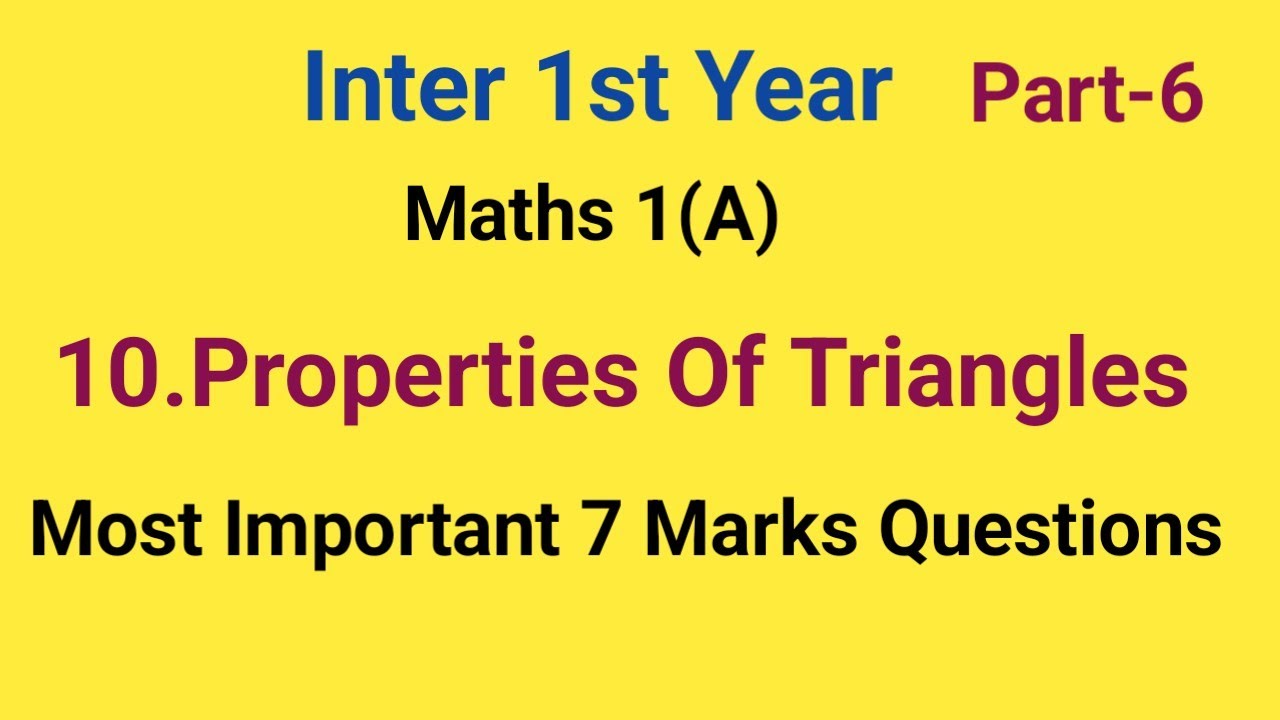 Inter 1st Year Part-6

Maths 1(A)

10.Properties Of Triangles

Most Important 7 Marks Questions